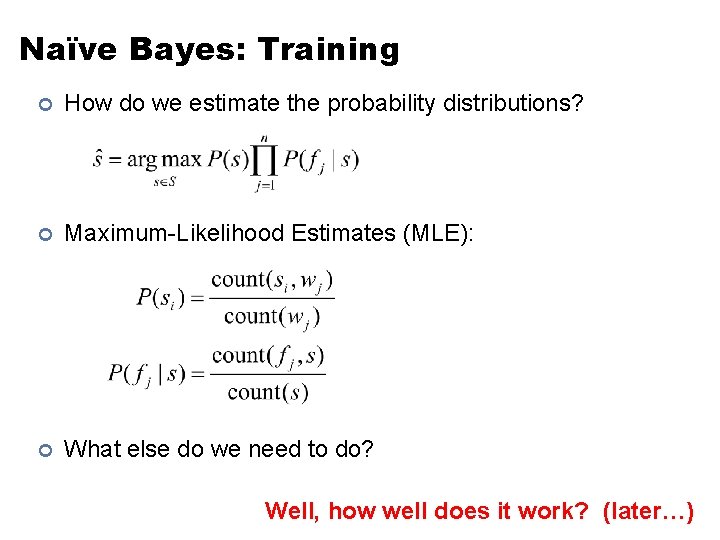 Naïve Bayes: Training

How do we estimate the probability distributions?

$\hat{s} = \arg\max_{s \in S} P(s) \prod_{j=1}^{n} P(f_j \mid s)$

Maximum-Likelihood Estimates (MLE):

$P(s_i) = \frac{\text{count}(s_i, w_j)}{\text{count}(w_j)}$

$P(f_j \mid s) = \frac{\text{count}(f_j, s)}{\text{count}(s)}$

What else do we need to do?

Well, how well does it work? (later…)